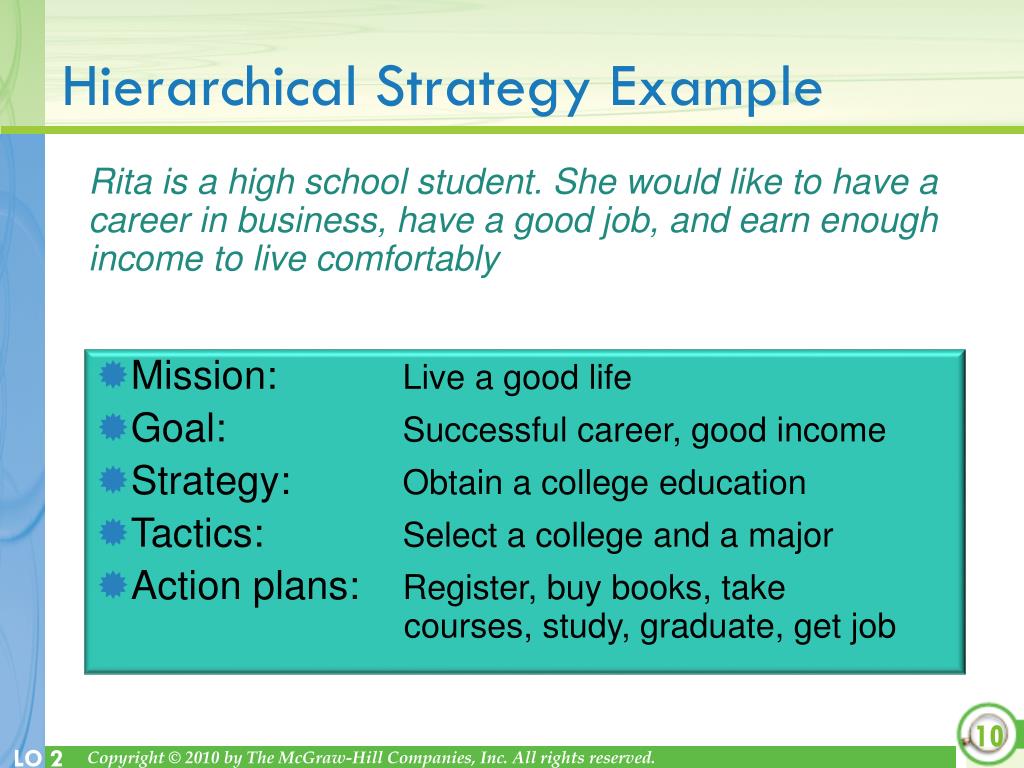 Hierarchical Strategy Example

Rita is a high school student. She would like to have a career in business, have a good job, and earn enough income to live comfortably

Mission: Live a good life
Goal: Successful career, good income
Strategy: Obtain a college education
Tactics: Select a college and a major
Action plans: Register, buy books, take courses, study, graduate, get job

LO 2 Copyright © 2010 by The McGraw-Hill Companies, Inc. All rights reserved.

10